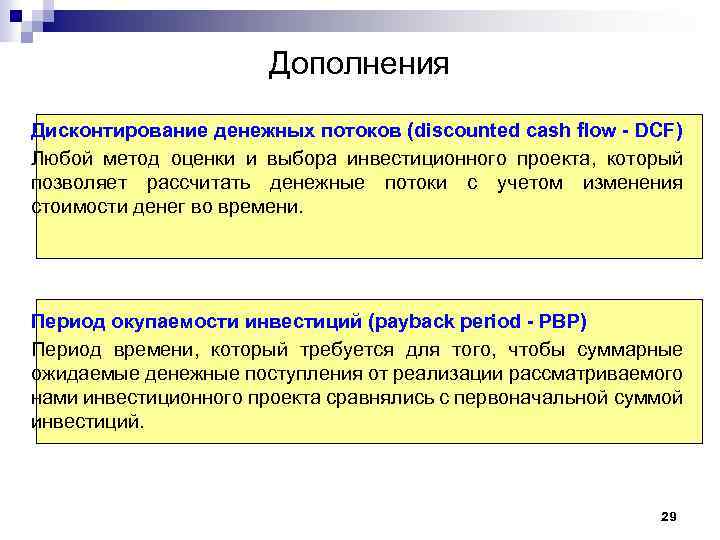 Дополнения

Дисконтирование денежных потоков (discounted cash flow - DCF)

Любой метод оценки и выбора инвестиционного проекта, который позволяет рассчитать денежные потоки с учетом изменения стоимости денег во времени.

Период окупаемости инвестиций (payback period - PBP)

Период времени, который требуется для того, чтобы суммарные ожидаемые денежные поступления от реализации рассматриваемого нами инвестиционного проекта сравнялись с первоначальной суммой инвестиций.

29